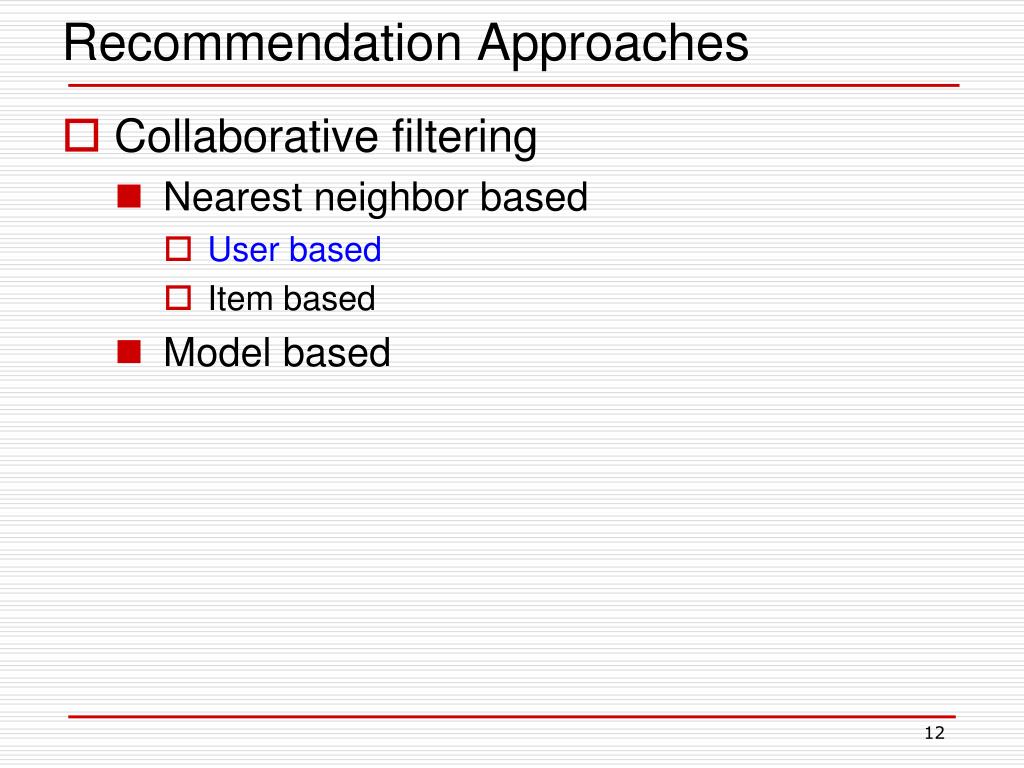 Recommendation Approaches

Collaborative filtering

Nearest neighbor based

User based

Item based

Model based

12